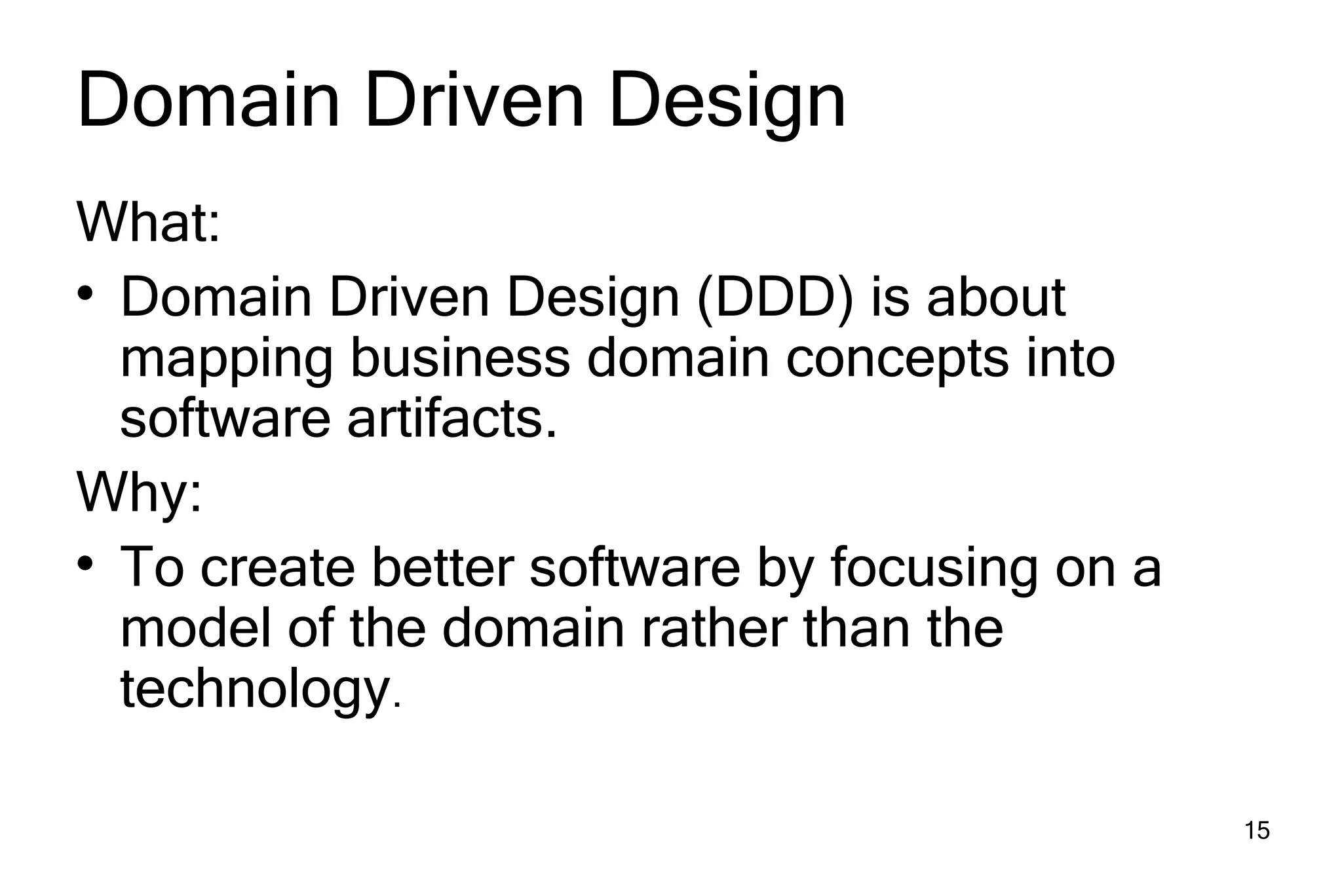 Domain Driven Design

What:

• Domain Driven Design (DDD) is about mapping business domain concepts into software artifacts.

Why:

• To create better software by focusing on a model of the domain rather than the technology.

15